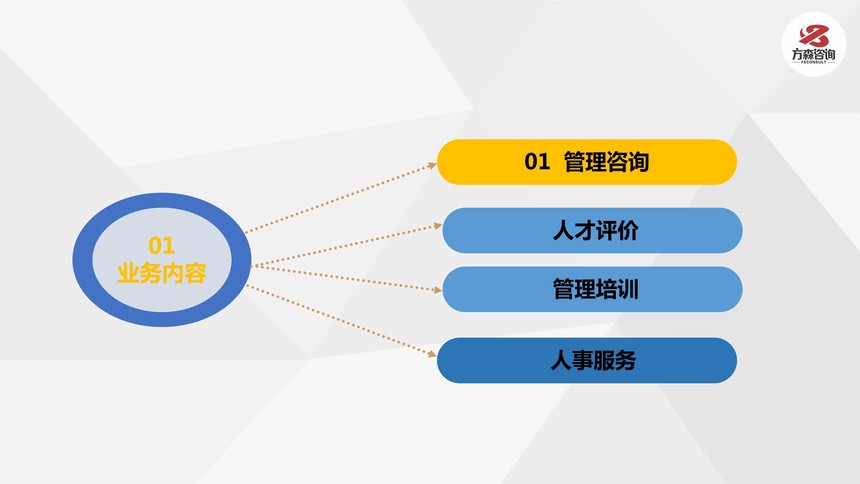 方森咨询
FSCONSULT

01
业务内容

01 管理咨询

人才评价

管理培训

人事服务